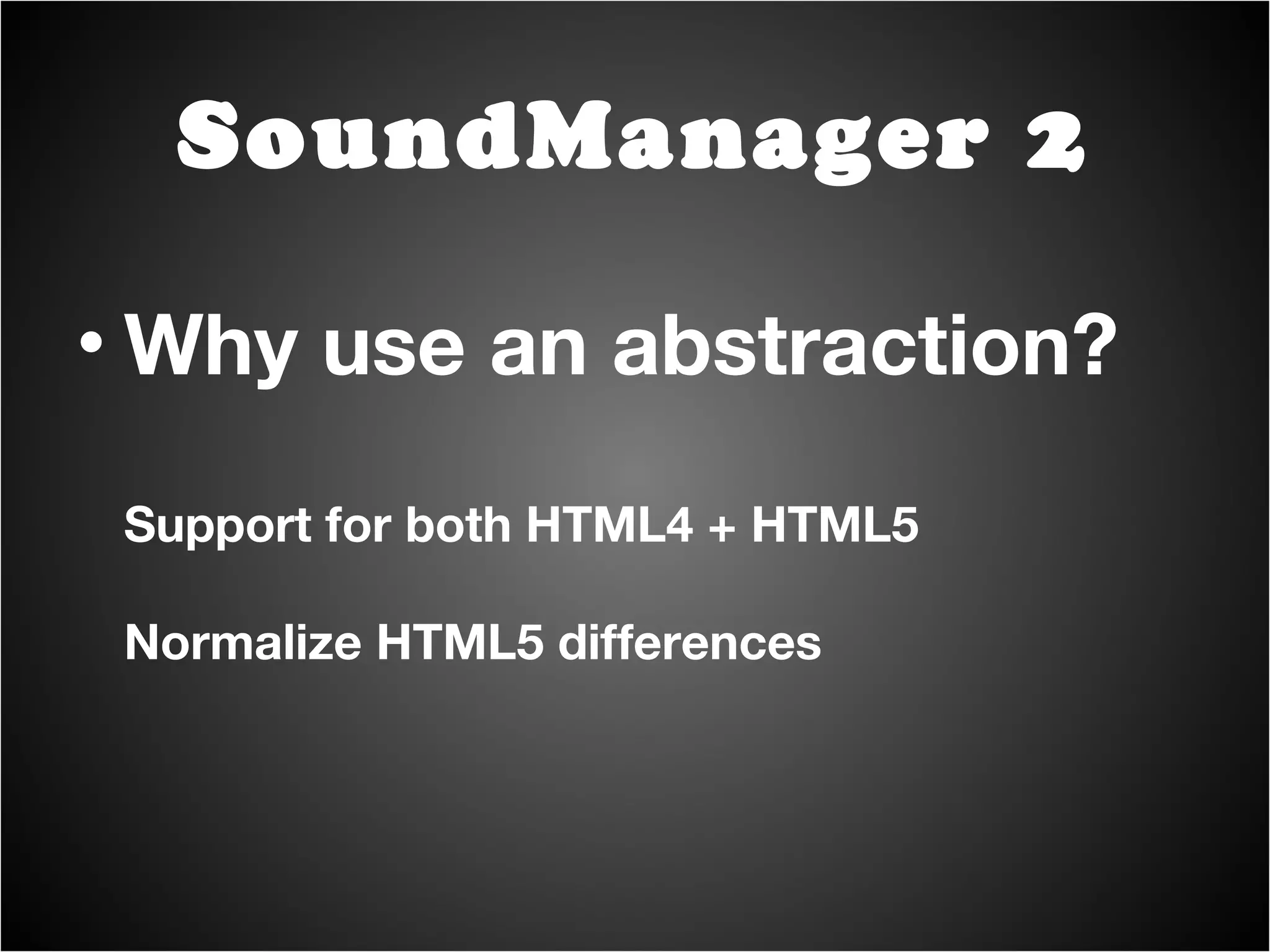 SoundManager 2

• Why use an abstraction?

Support for both HTML4 + HTML5

Normalize HTML5 differences